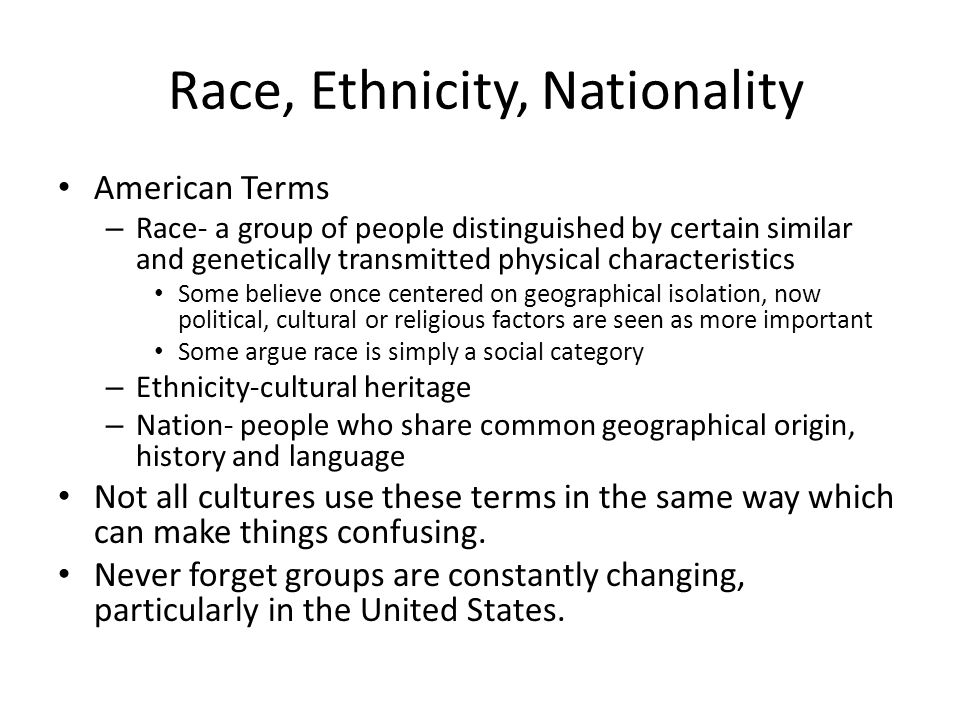 Race, Ethnicity, Nationality

• American Terms
 – Race- a group of people distinguished by certain similar and genetically transmitted physical characteristics
  • Some believe once centered on geographical isolation, now political, cultural or religious factors are seen as more important
  • Some argue race is simply a social category
 – Ethnicity-cultural heritage
 – Nation- people who share common geographical origin, history and language
• Not all cultures use these terms in the same way which can make things confusing.
• Never forget groups are constantly changing, particularly in the United States.